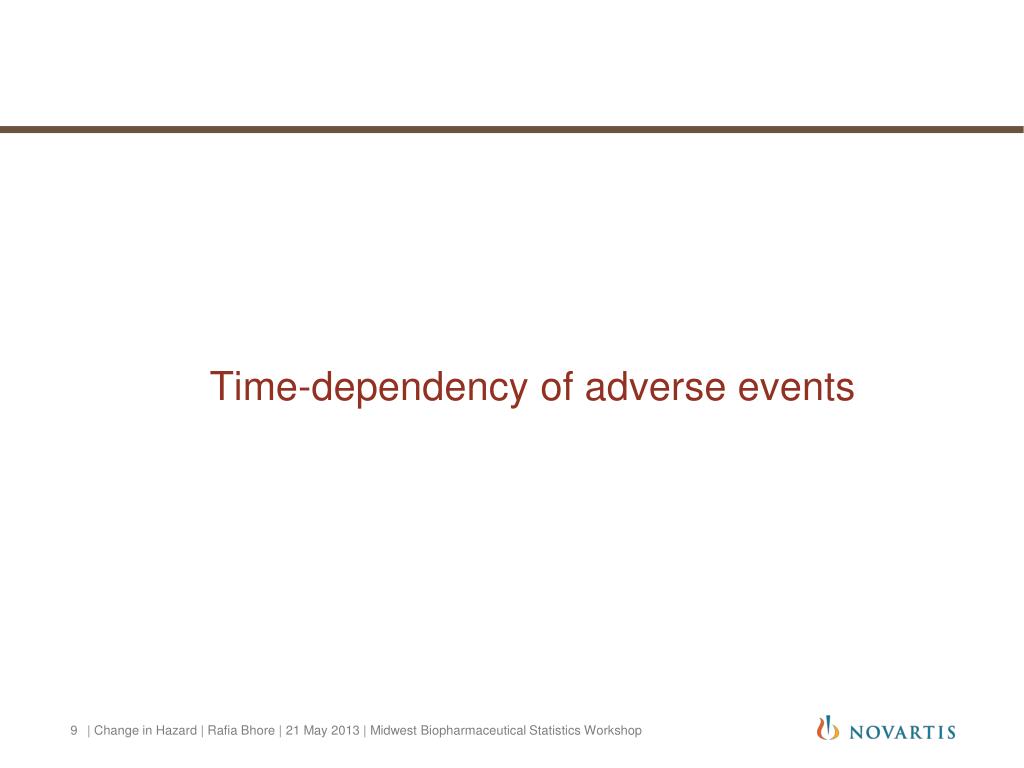 Time-dependency of adverse events

9 | Change in Hazard | Rafia Bhore | 21 May 2013 | Midwest Biopharmaceutical Statistics Workshop

NOVARTIS